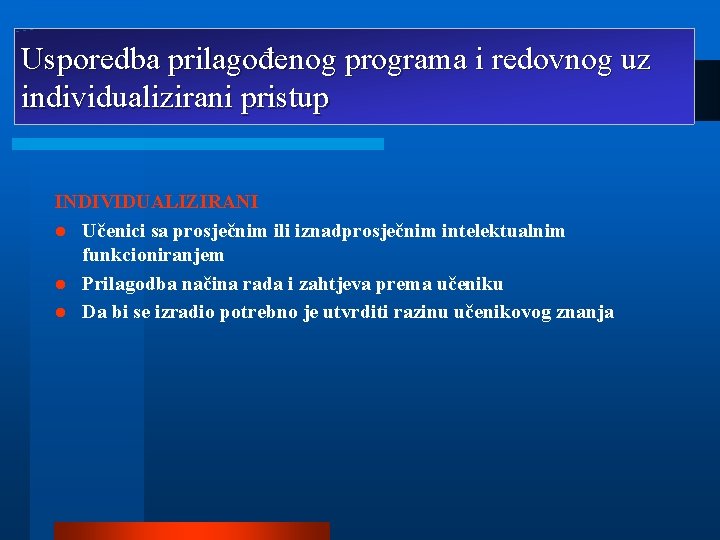 Usporedba prilagođenog programa i redovnog uz individualizirani pristup

INDIVIDUALIZIRANI

- Učenici sa prosječnim ili iznadprosječnim intelektualnim funkcioniranjem
- Prilagodba načina rada i zahtjeva prema učeniku
- Da bi se izradio potrebno je utvrditi razinu učenikovog znanja